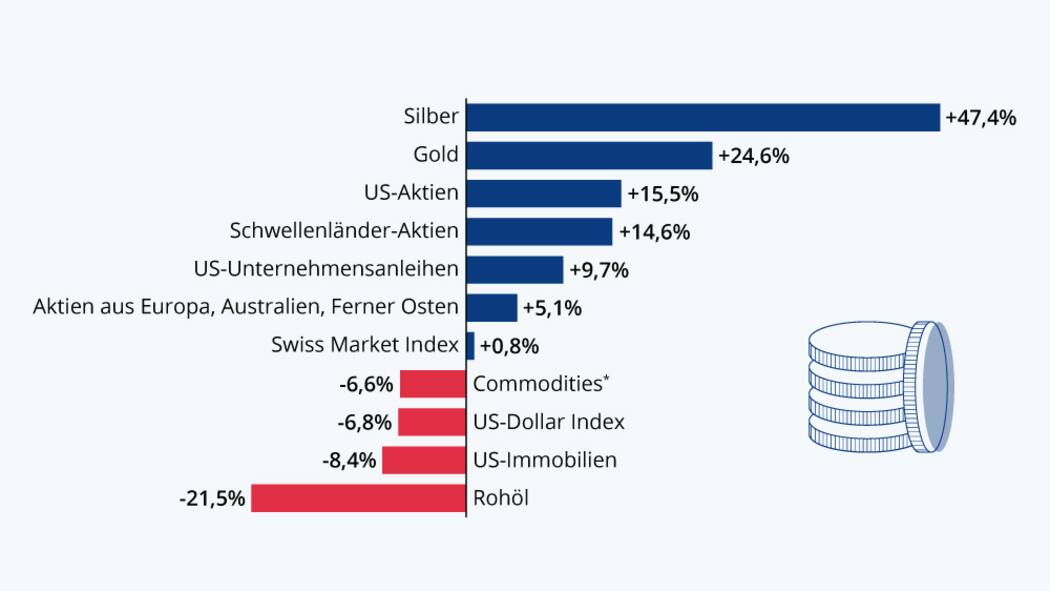 Silber +47,4%
Gold +24,6%
US-Aktien +15,5%
Schwellenländer-Aktien +14,6%
US-Unternehmensanleihen +9,7%
Aktien aus Europa, Australien, Ferner Osten +5,1%
Swiss Market Index +0,8%
-6,6% Commodities*
-6,8% US-Dollar Index
-8,4% US-Immobilien
-21,5% Rohöl